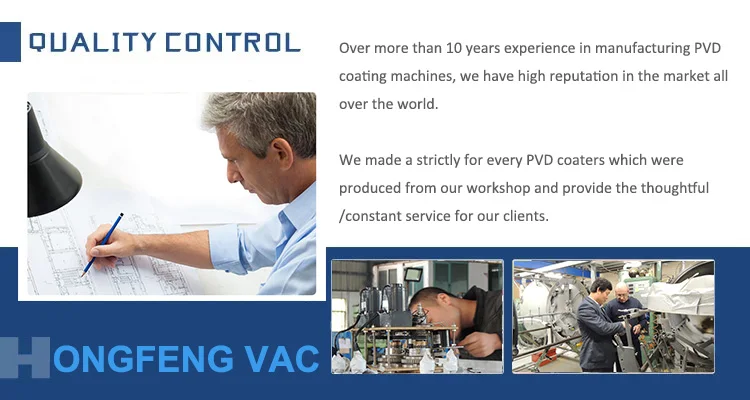 QUALITY CONTROL

Over more than 10 years experience in manufacturing PVD coating machines, we have high reputation in the market all over the world.

We made a strictly for every PVD coaters which were produced from our workshop and provide the thoughtful /constant service for our clients.

HONGFENG VAC